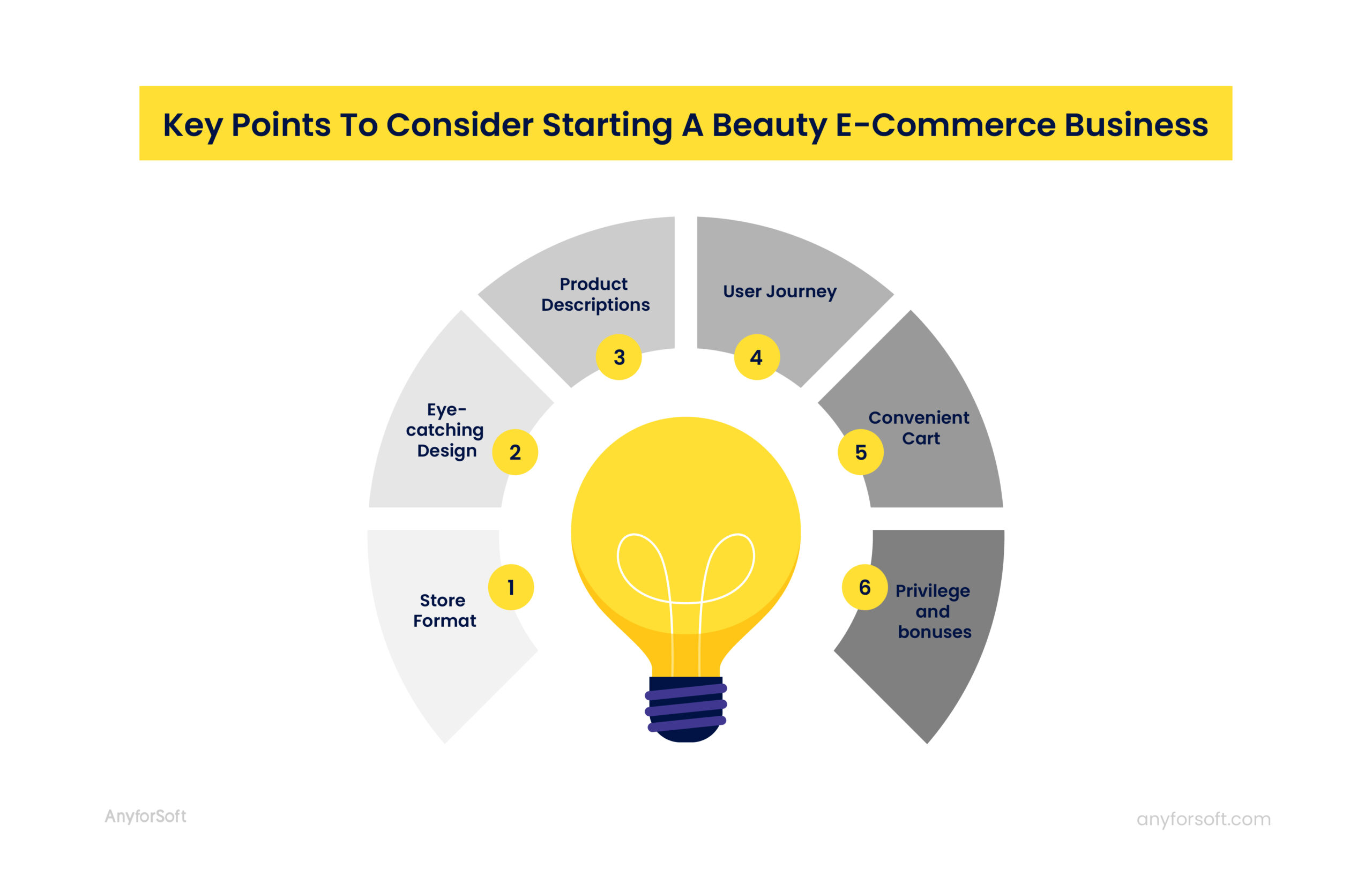 Key Points To Consider Starting A Beauty E-Commerce Business

1
Store Format

2
Eye-catching Design

3
Product Descriptions

4
User Journey

5
Convenient Cart

6
Privilege and bonuses

AnyforSoft

anyforsoft.com